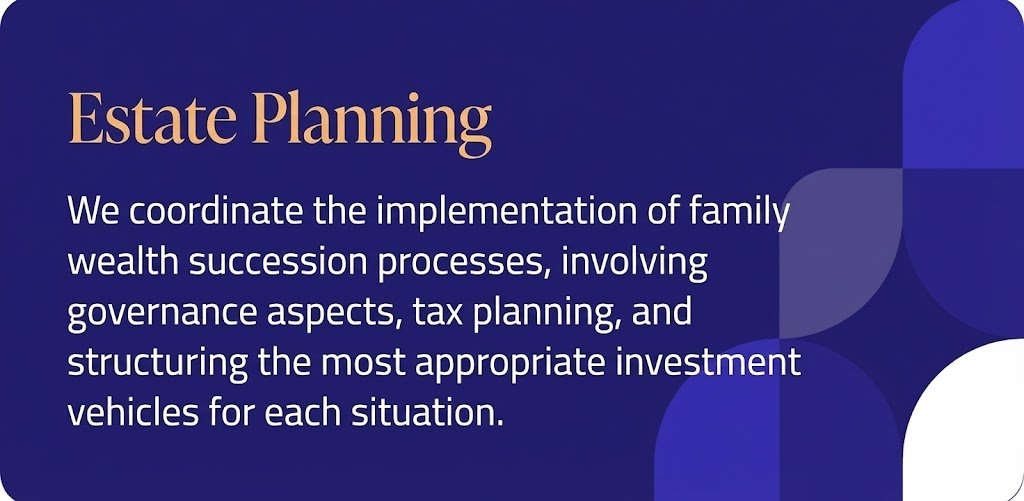 Estate Planning

We coordinate the implementation of family wealth succession processes, involving governance aspects, tax planning, and structuring the most appropriate investment vehicles for each situation.